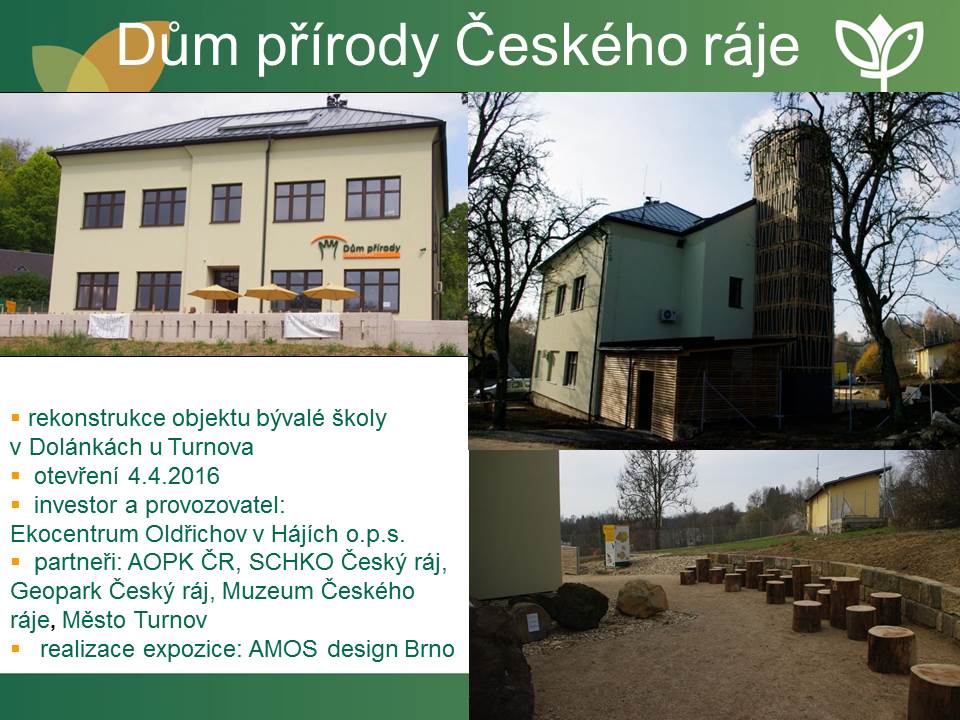 Dům přírody Českého ráje

Dům přírody

▪ rekonstrukce objektu bývalé školy v Dolánkách u Turnova
▪ otevření 4.4.2016
▪ investor a provozovatel: Ekocentrum Oldřichov v Hájích o.p.s.
▪ partneři: AOPK ČR, SCHKO Český ráj, Geopark Český ráj, Muzeum Českého ráje, Město Turnov
▪ realizace expozice: AMOS design Brno